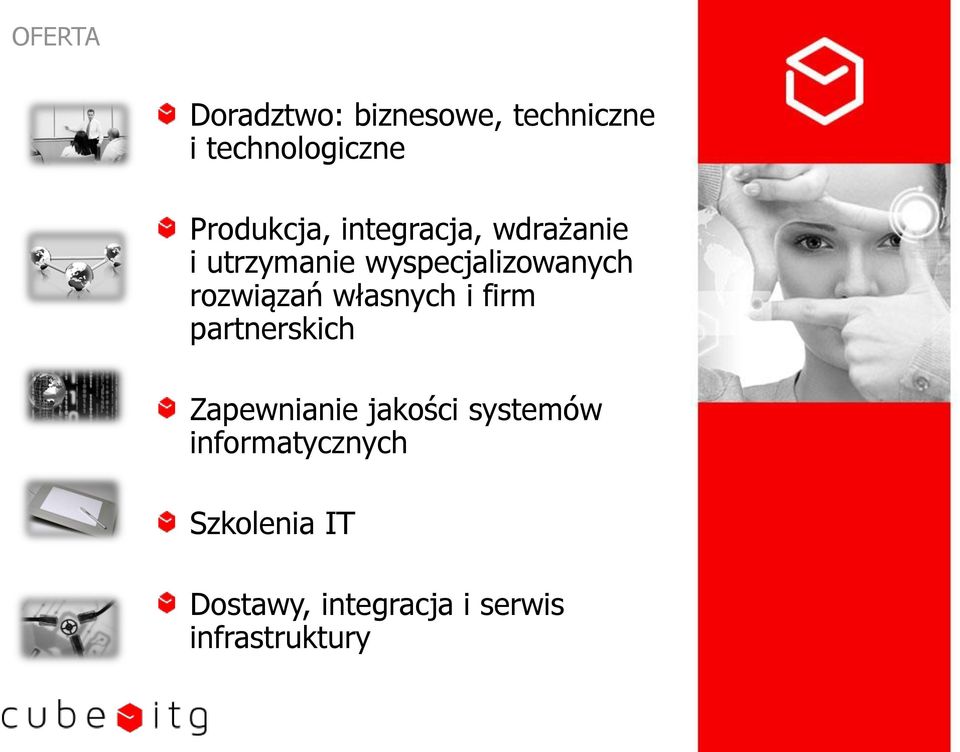 OFERTA

Doradztwo: biznesowe, techniczne i technologiczne

Produkcja, integracja, wdrażanie i utrzymanie wyspecjalizowanych rozwiązań własnych i firm partnerskich

Zapewnianie jakości systemów informatycznych

Szkolenia IT

Dostawy, integracja i serwis infrastruktury

cube itg